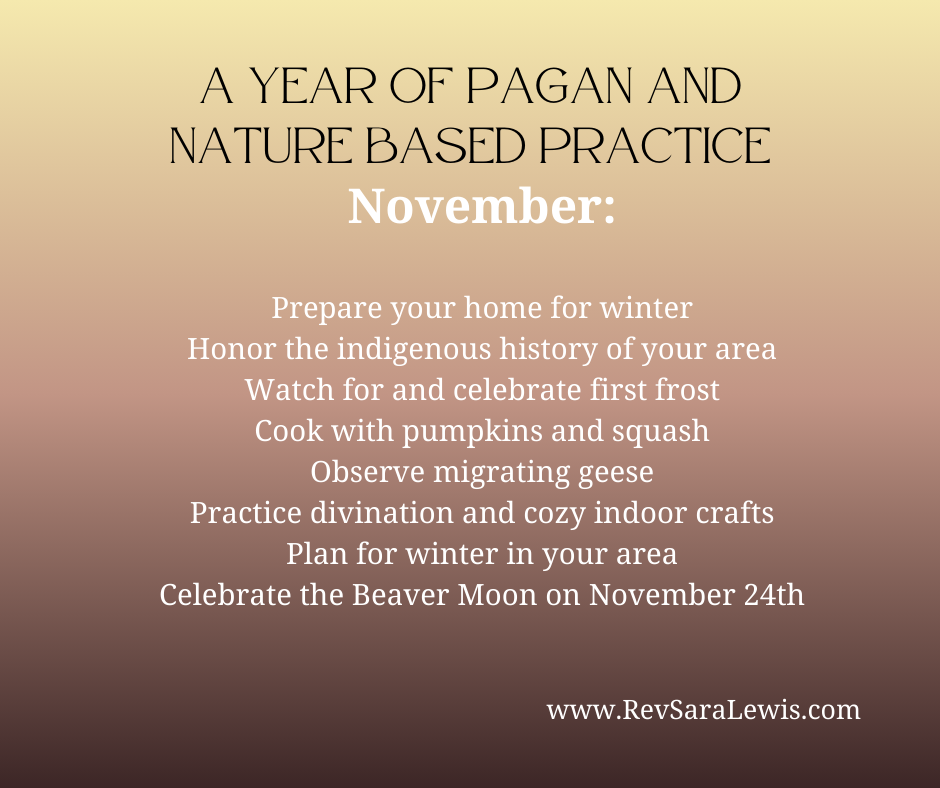 A YEAR OF PAGAN AND NATURE BASED PRACTICE
November:

Prepare your home for winter
Honor the indigenous history of your area
Watch for and celebrate first frost
Cook with pumpkins and squash
Observe migrating geese
Practice divination and cozy indoor crafts
Plan for winter in your area
Celebrate the Beaver Moon on November 24th

www.RevSaraLewis.com